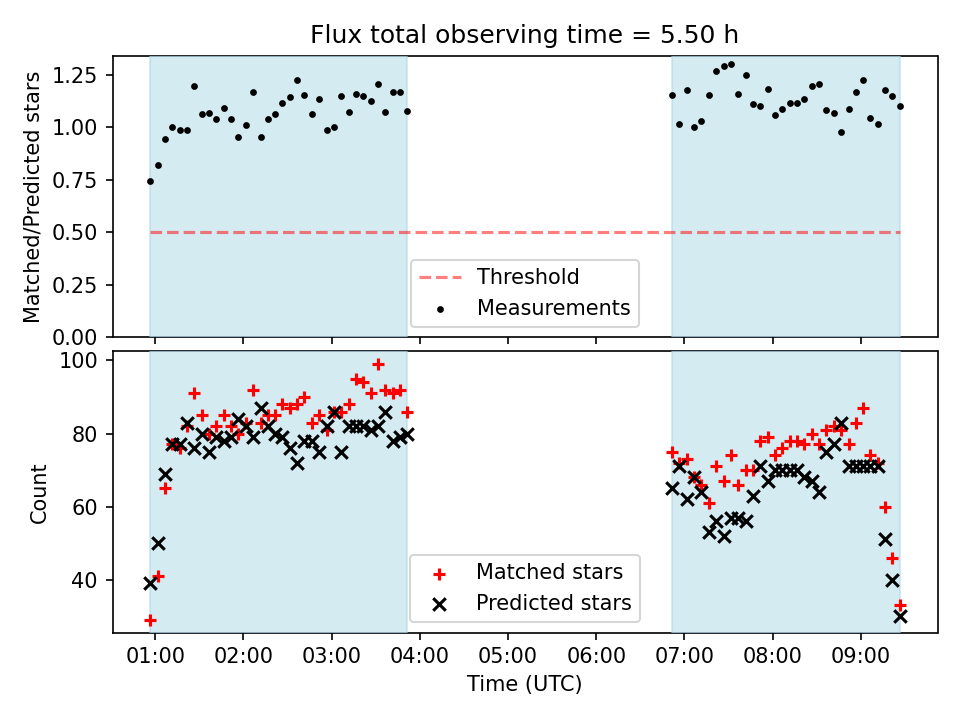 Flux total observing time = 5.50 h

Matched/Predicted stars

1.25
1.00
0.75
0.50
0.25
0.00

Threshold
Measurements

Count

100
80
60
40

Matched stars
Predicted stars

01:00 02:00 03:00 04:00 05:00 06:00 07:00 08:00 09:00

Time (UTC)